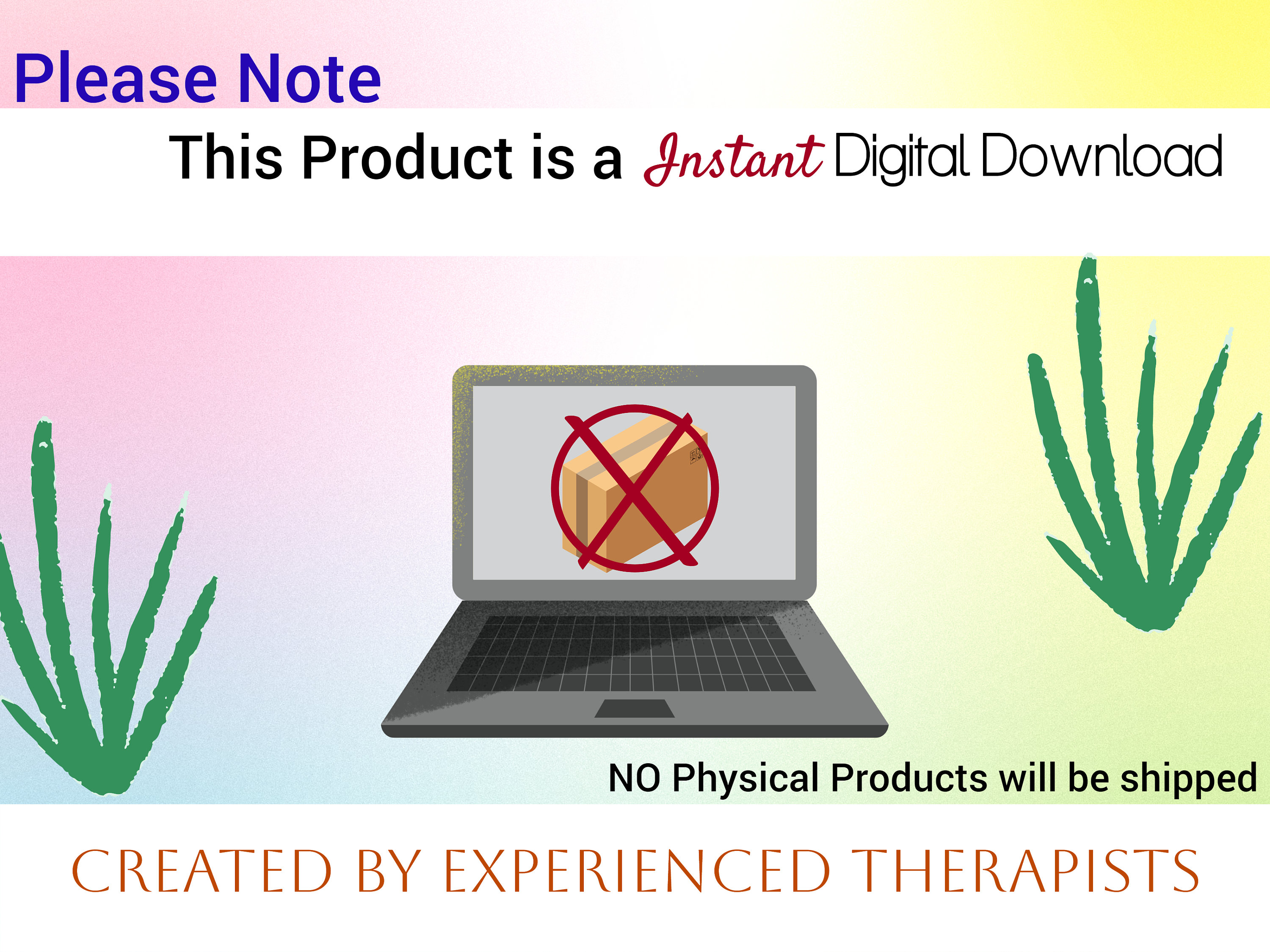 Please Note

This Product is a Instant Digital Download

NO Physical Products will be shipped

CREATED BY EXPERIENCED THERAPISTS